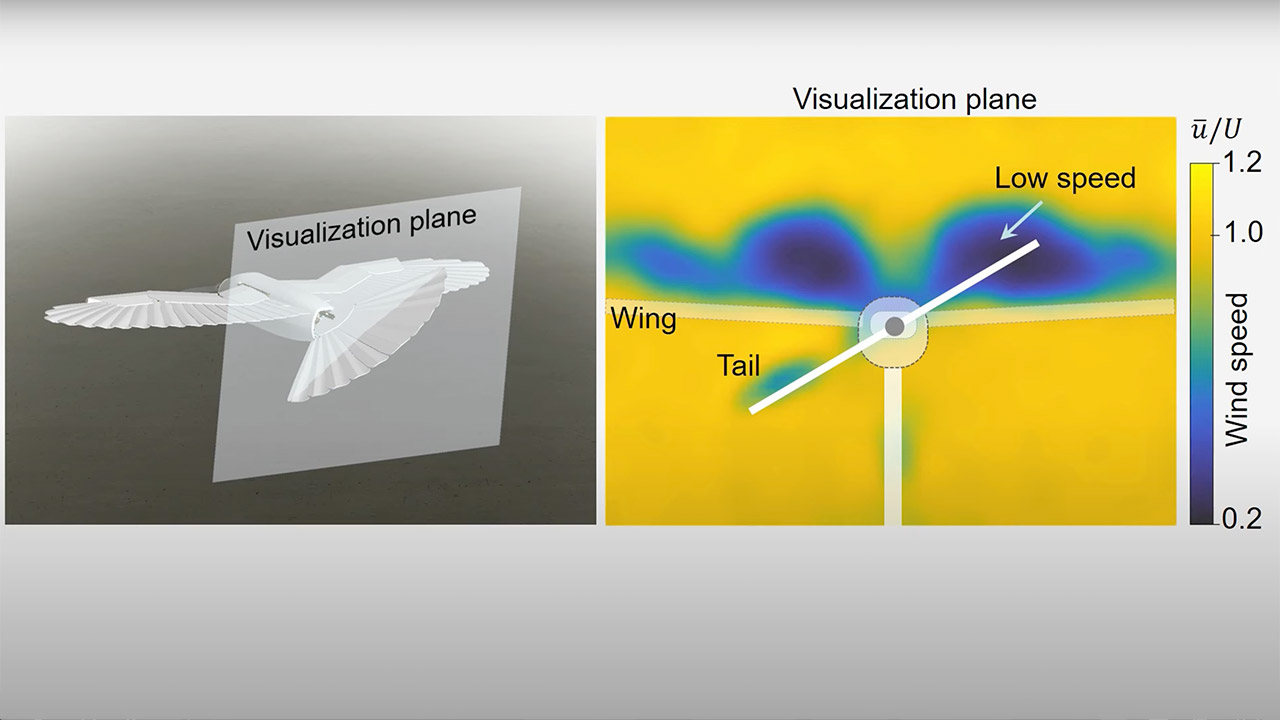 Visualization plane

Visualization plane

Low speed

Wing

Tail

$\bar{u}/U$

1.2

1.0

Wind speed

0.2